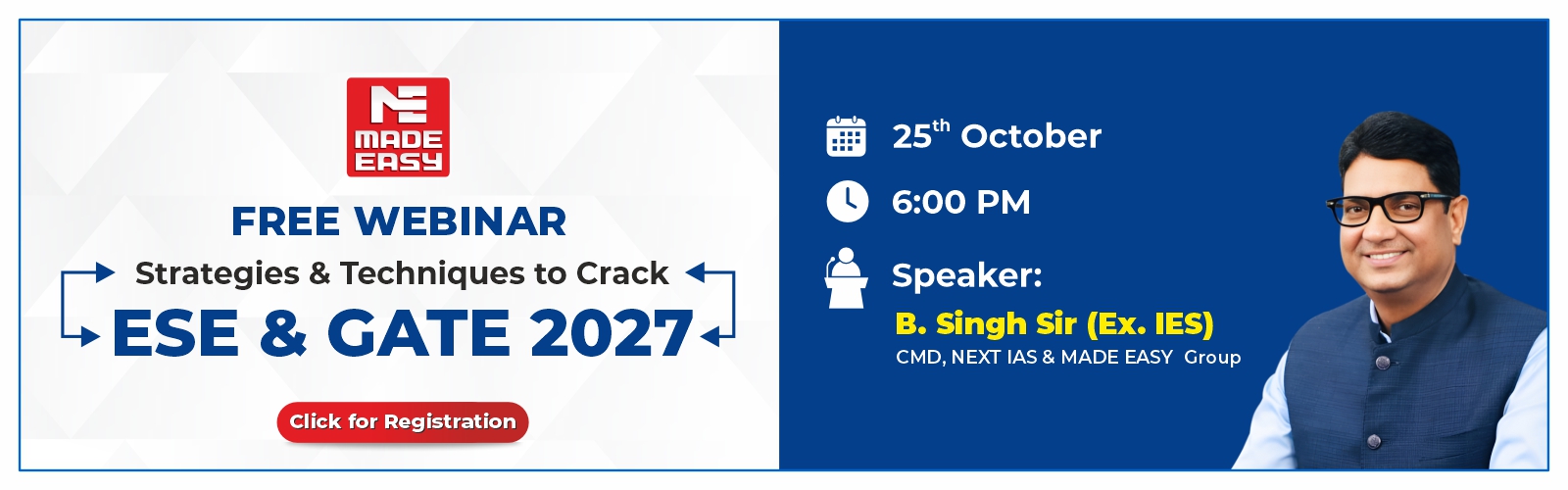 MADE EASY

FREE WEBINAR

Strategies & Techniques to Crack

ESE & GATE 2027

Click for Registration

25$^{th}$ October

6:00 PM

Speaker:

B. Singh Sir (Ex. IES)

CMD, NEXT IAS & MADE EASY Group